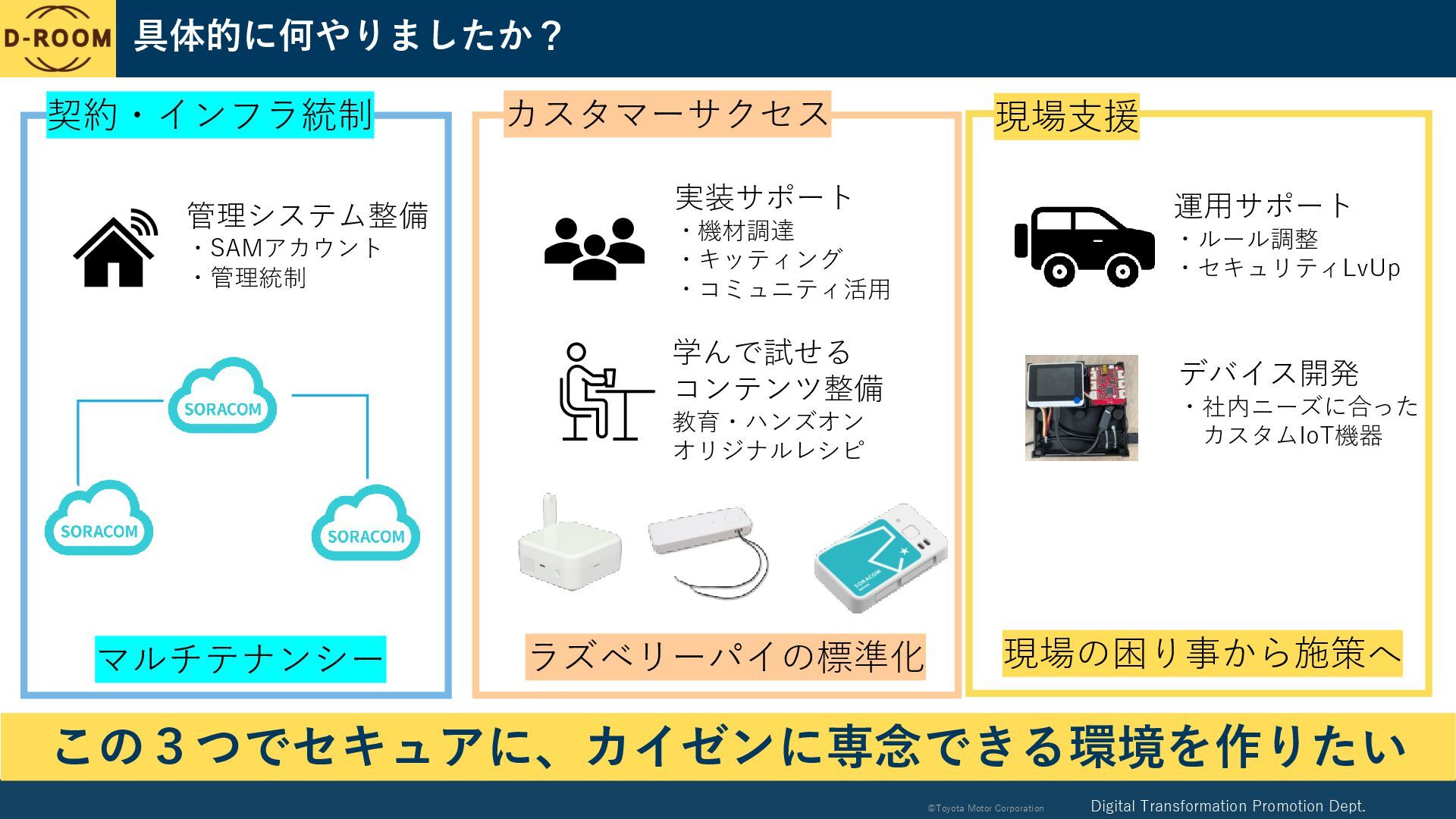 D-ROOM

具体的に何やりましたか？

契約・インフラ統制

管理システム整備
・SAMアカウント
・管理統制

SORACOM

SORACOM

SORACOM

マルチテナンシー

カスタマーサクセス

実装サポート
・機材調達
・キッティング
・コミュニティ活用

学んで試せる
コンテンツ整備
教育・ハンズオン
オリジナルレシピ

SORACOM

ラズベリーパイの標準化

現場支援

運用サポート
・ルール調整
・セキュリティLvUp

デバイス開発
・社内ニーズに合った
カスタムIoT機器

現場の困り事から施策へ

この３つでセキュアに、カイゼンに専念できる環境を作りたい

©Toyota Motor Corporation

Digital Transformation Promotion Dept.